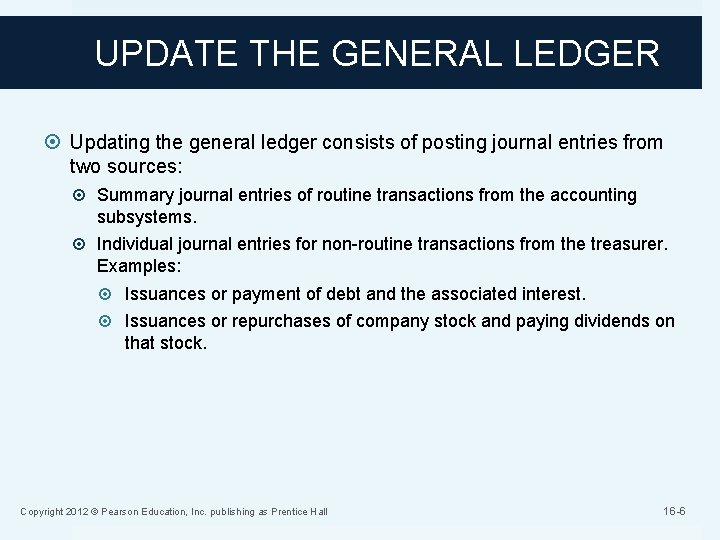 UPDATE THE GENERAL LEDGER

Updating the general ledger consists of posting journal entries from two sources:

Summary journal entries of routine transactions from the accounting subsystems.

Individual journal entries for non-routine transactions from the treasurer. Examples:

Issuances or payment of debt and the associated interest.

Issuances or repurchases of company stock and paying dividends on that stock.

Copyright 2012 © Pearson Education, Inc. publishing as Prentice Hall

16-6